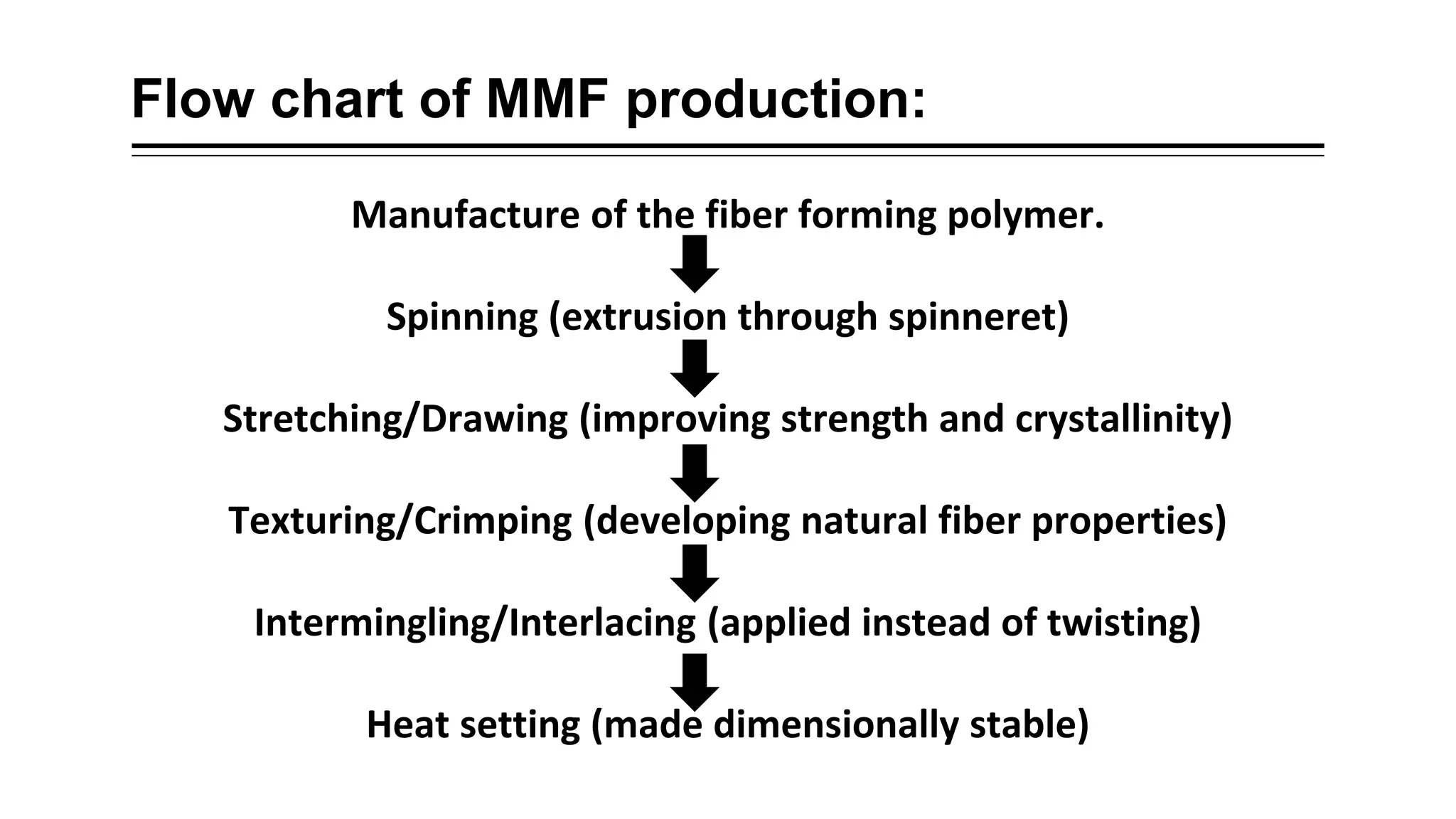 Flow chart of MMF production:

Manufacture of the fiber forming polymer.

Spinning (extrusion through spinneret)

Stretching/Drawing (improving strength and crystallinity)

Texturing/Crimping (developing natural fiber properties)

Intermingling/Interlacing (applied instead of twisting)

Heat setting (made dimensionally stable)